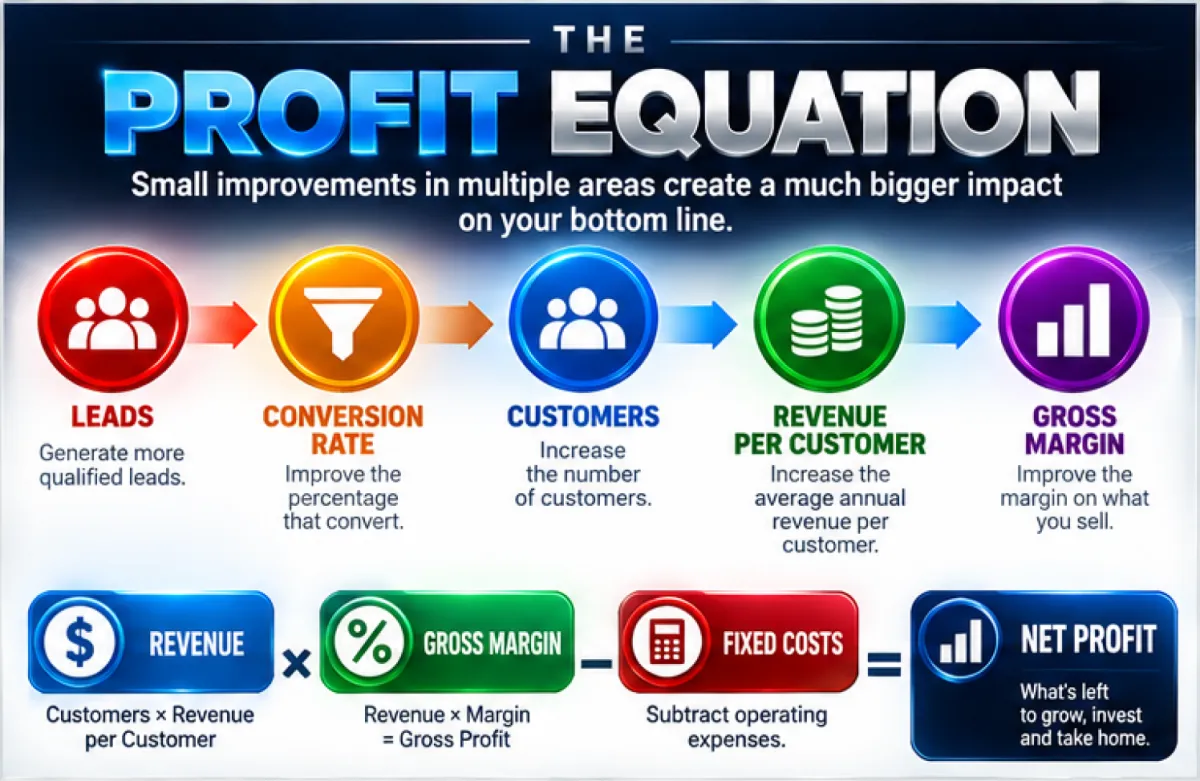 THE
PROFIT EQUATION

Small improvements in multiple areas create a much bigger impact on your bottom line.

LEADS
Generate more qualified leads.

CONVERSION RATE
Improve the percentage that convert.

CUSTOMERS
Increase the number of customers.

REVENUE PER CUSTOMER
Increase the average annual revenue per customer.

GROSS MARGIN
Improve the margin on what you sell.

$ REVENUE
Customers × Revenue per Customer

×

% GROSS MARGIN
Revenue × Margin = Gross Profit

−

FIXED COSTS
Subtract operating expenses.

=

NET PROFIT
What's left to grow, invest and take home.